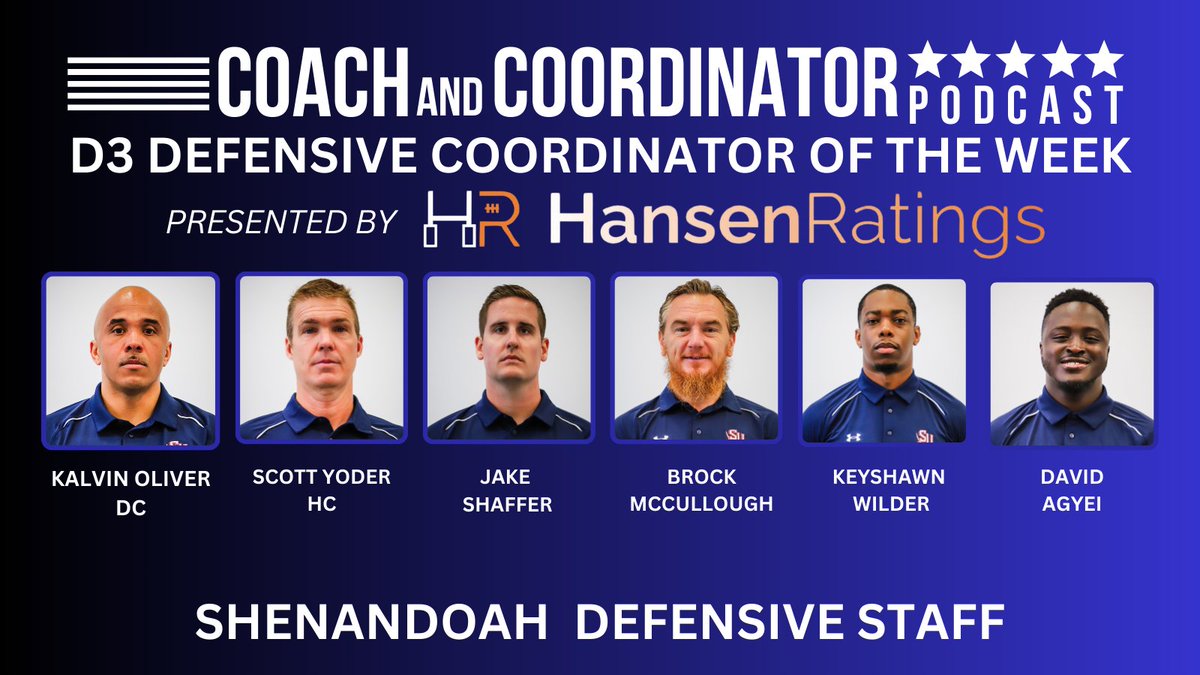 COACH AND COORDINATOR PODCAST
D3 DEFENSIVE COORDINATOR OF THE WEEK
PRESENTED BY HR HansenRatings

KALVIN OLIVER DC

SCOTT YODER HC

JAKE SHAFFER

BROCK MCCULLOUGH

KEYSHAWN WILDER

DAVID AGYEI

SHENANDOAH DEFENSIVE STAFF